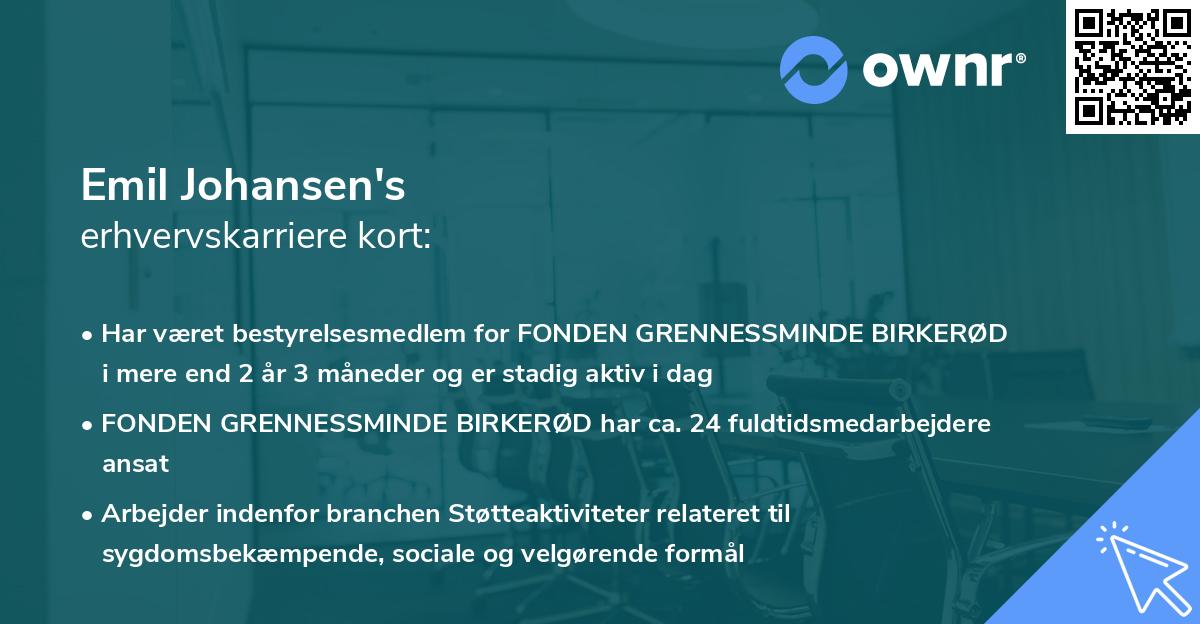 ownr®

Emil Johansen's
erhvervskarriere kort:

• Har været bestyrelsesmedlem for FONDEN GRENNESSMINDE BIRKERØD i mere end 2 år 3 måneder og er stadig aktiv i dag

• FONDEN GRENNESSMINDE BIRKERØD har ca. 24 fuldtidsmedarbejdere ansat

• Arbejder indenfor branchen Støtteaktiviteter relateret til sygdomsbekæmpende, sociale og velgørende formål